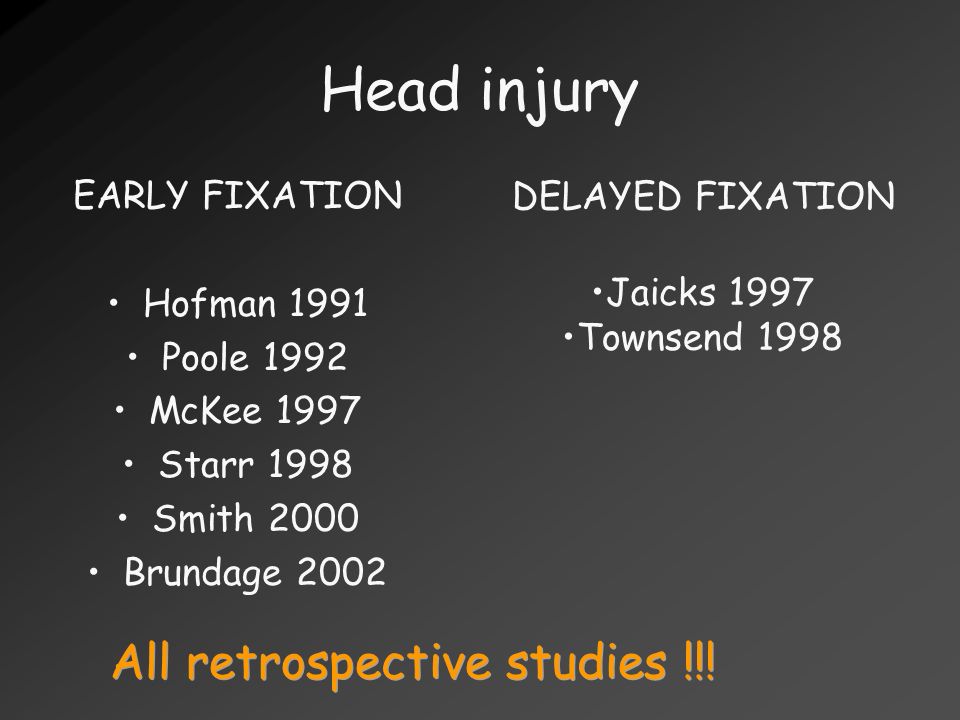 Head injury

EARLY FIXATION

• Hofman 1991
• Poole 1992
• McKee 1997
• Starr 1998
• Smith 2000
• Brundage 2002

DELAYED FIXATION

•Jaicks 1997
•Townsend 1998

All retrospective studies !!!